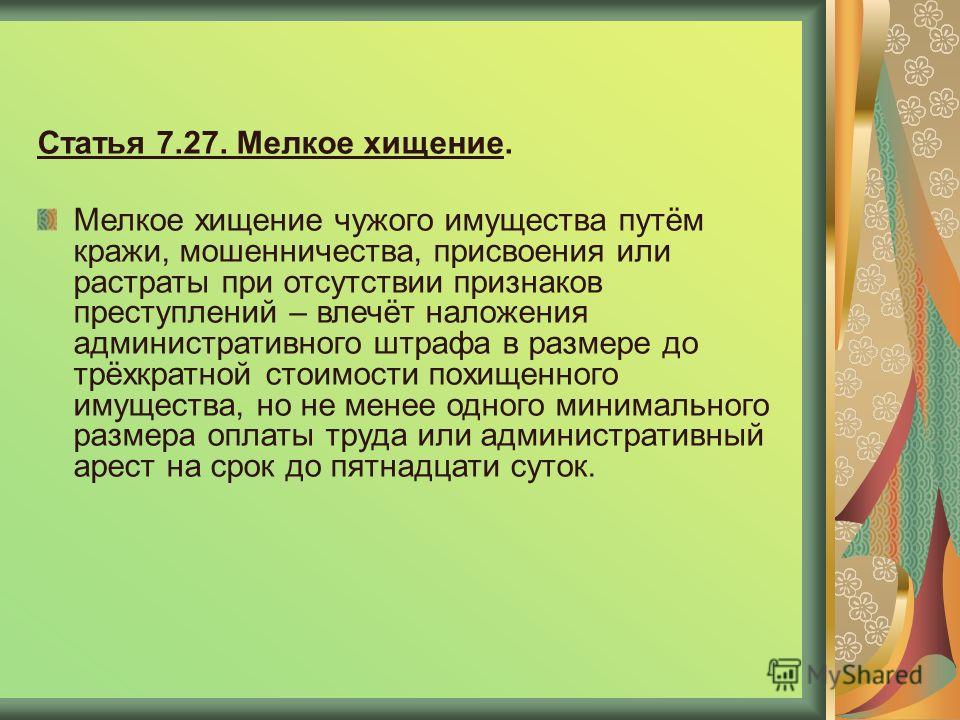 Статья 7.27. Мелкое хищение.

Мелкое хищение чужого имущества путём кражи, мошенничества, присвоения или растраты при отсутствии признаков преступлений – влечёт наложения административного штрафа в размере до трёхкратной стоимости похищенного имущества, но не менее одного минимального размера оплаты труда или административный арест на срок до пятнадцати суток.

MyShared